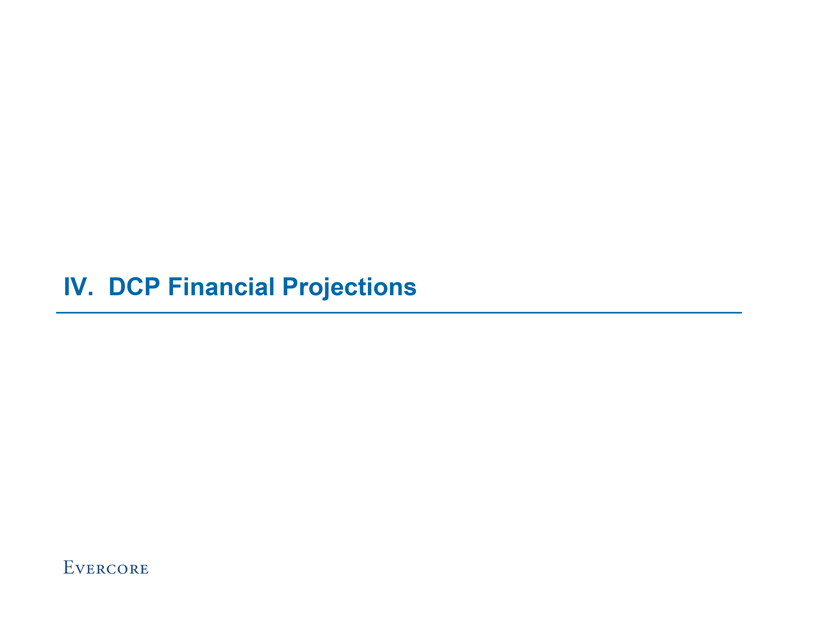 IV. DCP Financial Projections

EVERCORE